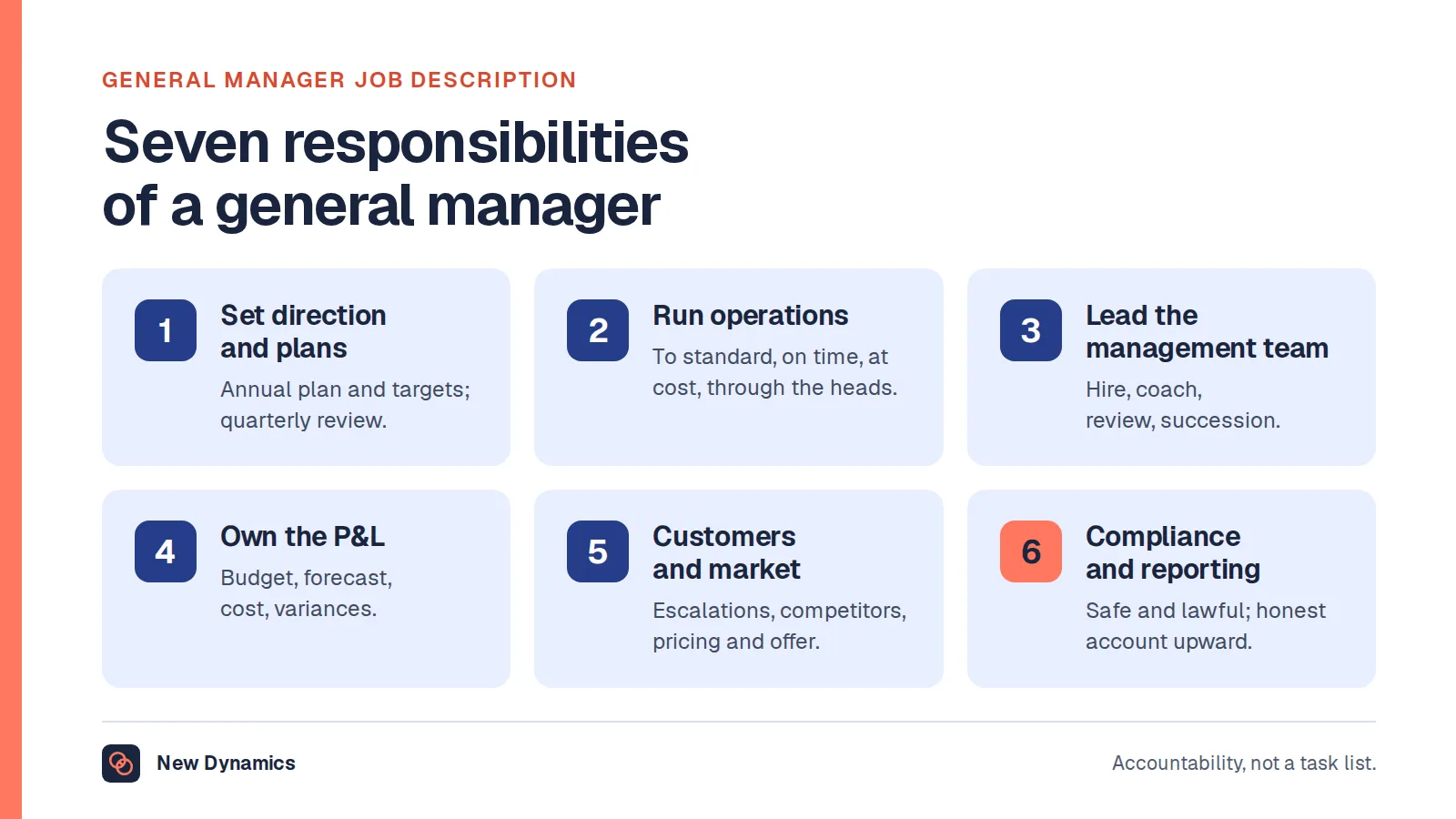 GENERAL MANAGER JOB DESCRIPTION

Seven responsibilities of a general manager

1
Set direction and plans
Annual plan and targets; quarterly review.

2
Run operations
To standard, on time, at cost, through the heads.

3
Lead the management team
Hire, coach, review, succession.

4
Own the P&L
Budget, forecast, cost, variances.

5
Customers and market
Escalations, competitors, pricing and offer.

6
Compliance and reporting
Safe and lawful; honest account upward.

New Dynamics

Accountability, not a task list.